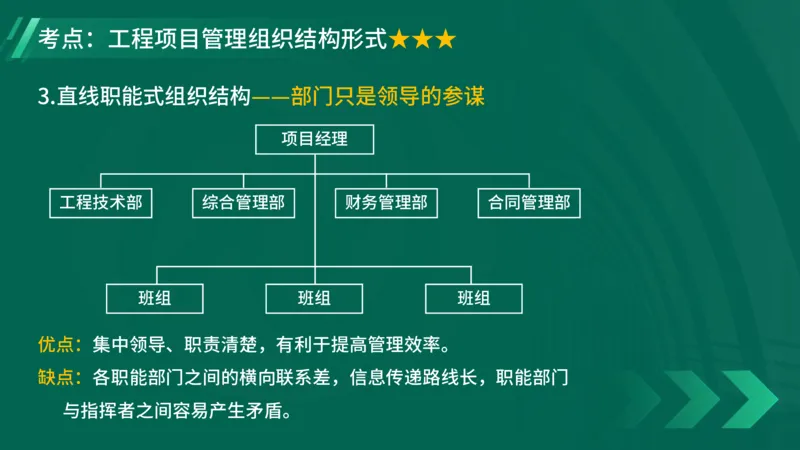 考点：工程项目管理组织结构形式★★★

3.直线职能式组织结构——部门只是领导的参谋

项目经理

工程技术部

综合管理部

财务管理部

合同管理部

班组

班组

班组

优点：集中领导、职责清楚，有利于提高管理效率。

缺点：各职能部门之间的横向联系差，信息传递路线长，职能部门与指挥者之间容易产生矛盾。